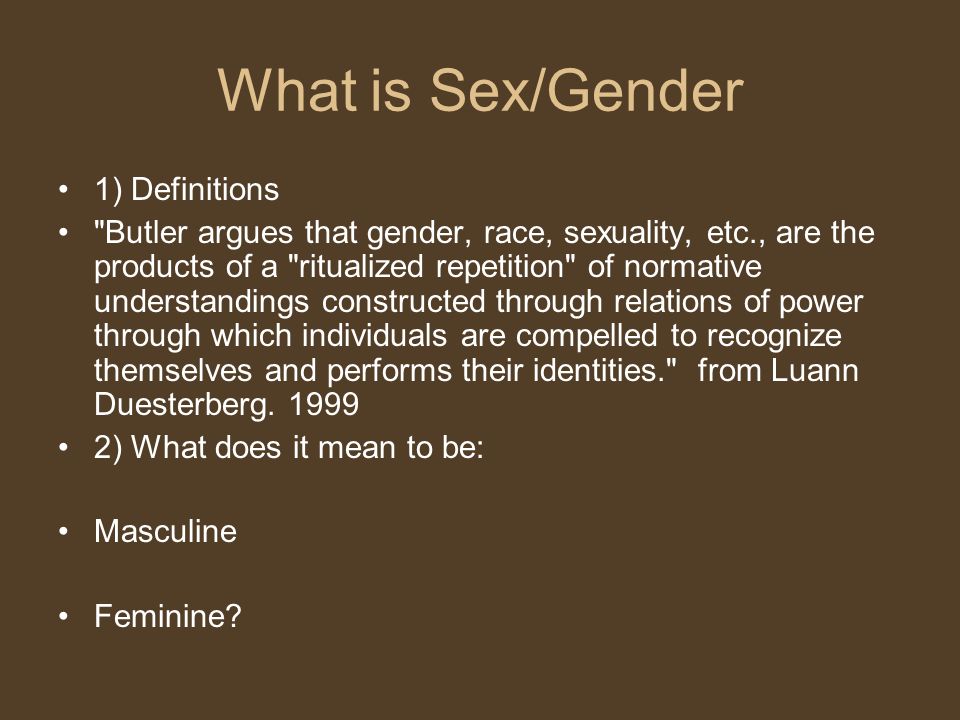 What is Sex/Gender

• 1) Definitions
• "Butler argues that gender, race, sexuality, etc., are the products of a "ritualized repetition" of normative understandings constructed through relations of power through which individuals are compelled to recognize themselves and performs their identities." from Luann Duesterberg. 1999
• 2) What does it mean to be:

• Masculine

• Feminine?